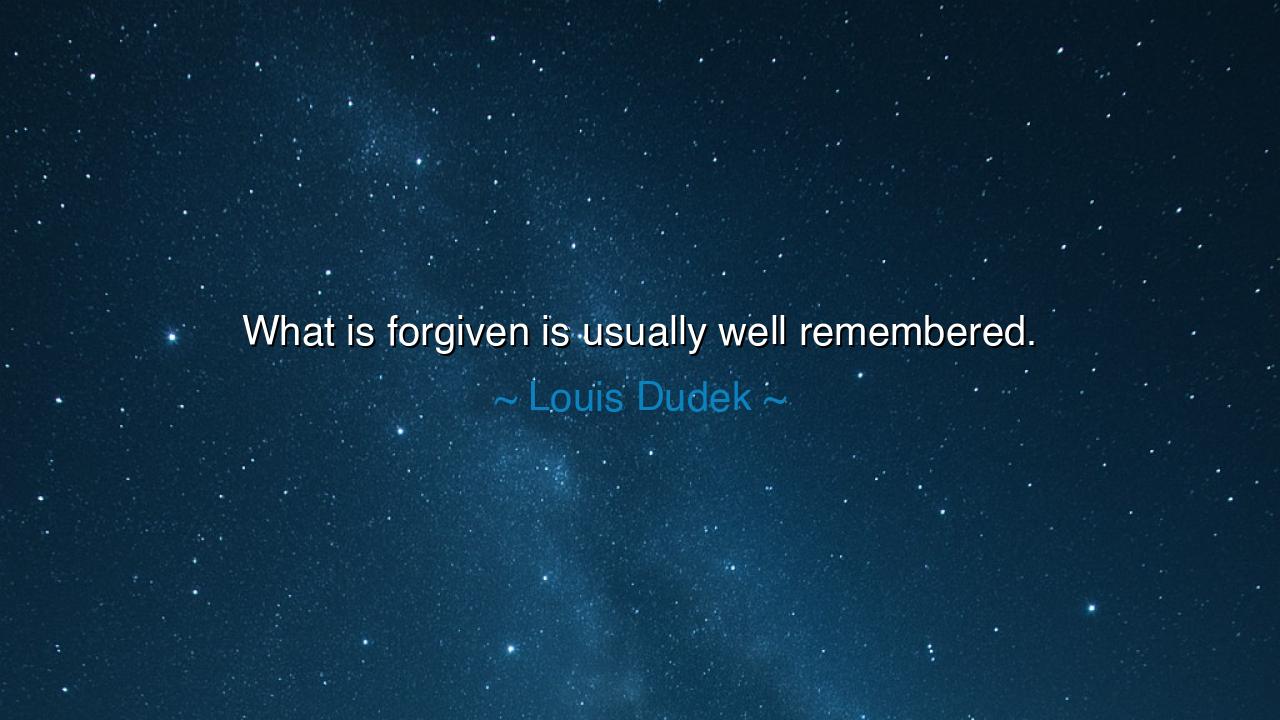 What is forgiven is usually well remembered.

~ Louis Dudek ~